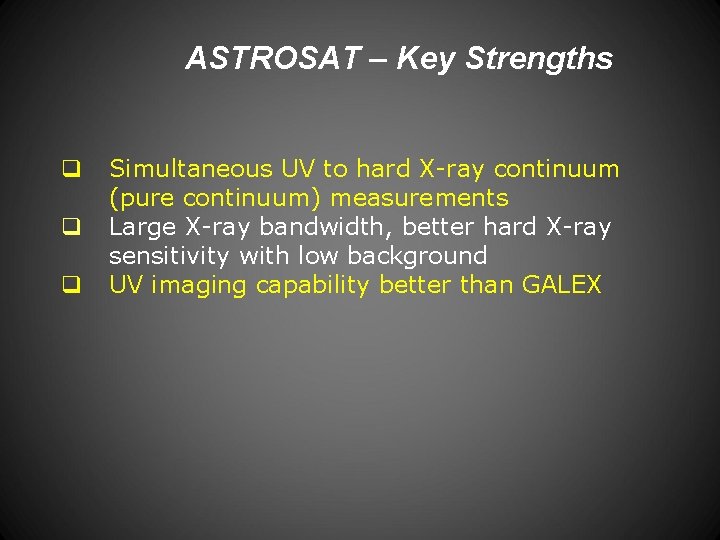 ASTROSAT – Key Strengths

❑ Simultaneous UV to hard X-ray continuum (pure continuum) measurements
❑ Large X-ray bandwidth, better hard X-ray sensitivity with low background
❑ UV imaging capability better than GALEX